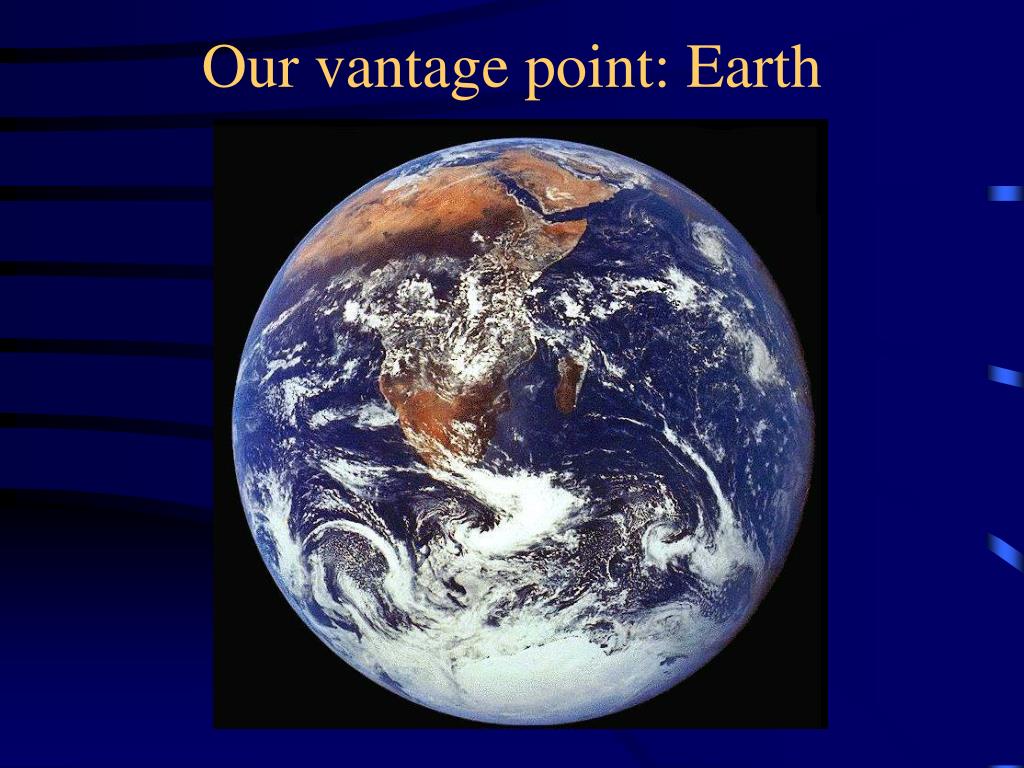 Our vantage point: Earth